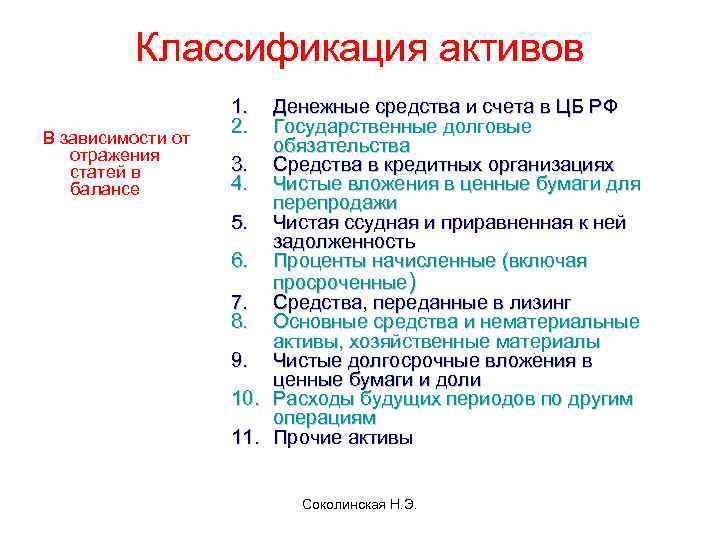 Классификация активов

В зависимости от отражения статей в балансе

1. Денежные средства и счета в ЦБ РФ
2. Государственные долговые обязательства
3. Средства в кредитных организациях
4. Чистые вложения в ценные бумаги для перепродажи
5. Чистая ссудная и приравненная к ней задолженность
6. Проценты начисленные (включая просроченные)
7. Средства, переданные в лизинг
8. Основные средства и нематериальные активы, хозяйственные материалы
9. Чистые долгосрочные вложения в ценные бумаги и доли
10. Расходы будущих периодов по другим операциям
11. Прочие активы

Соколинская Н.Э.